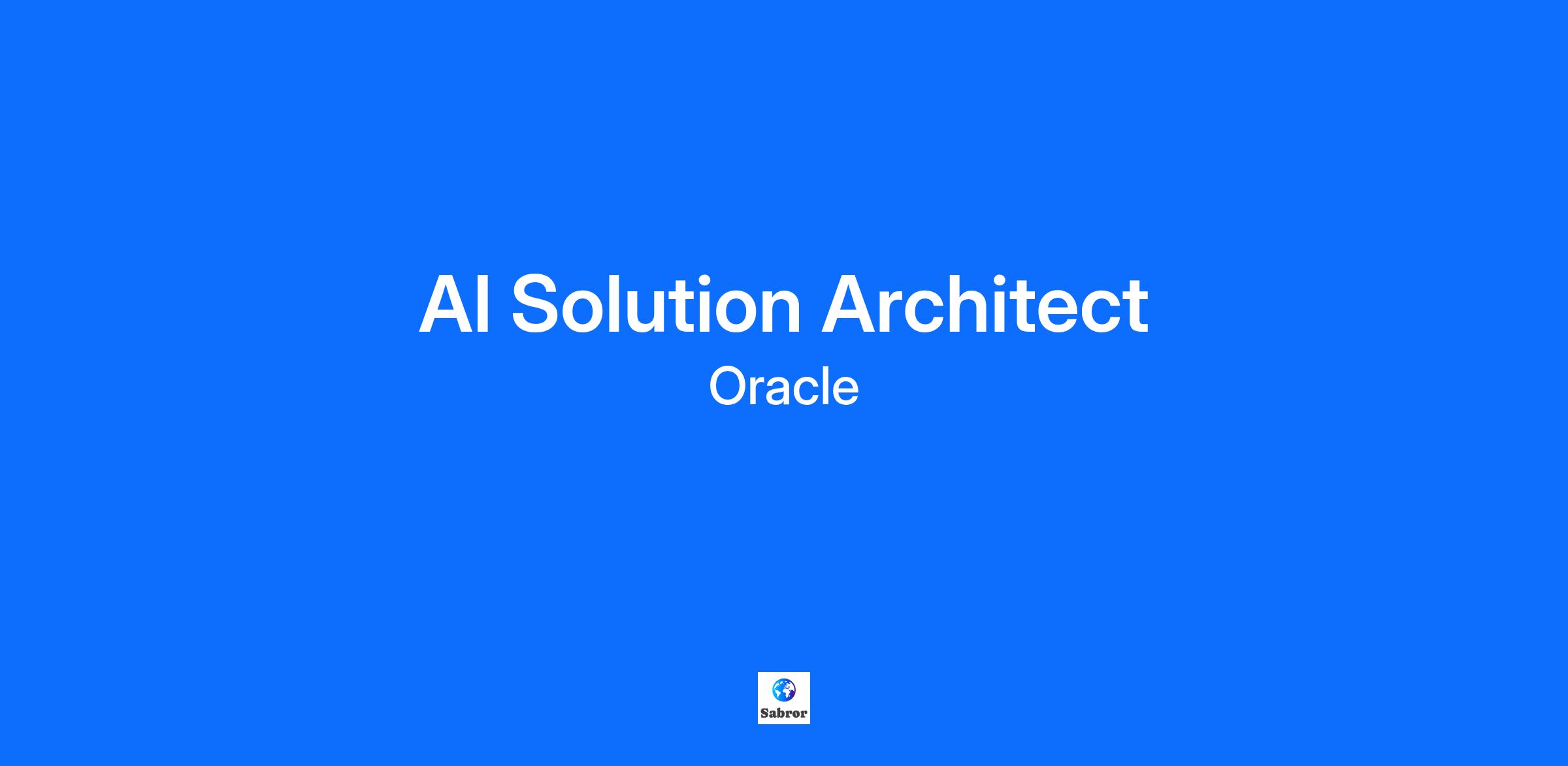 AI Solution Architect
Oracle

Sabror